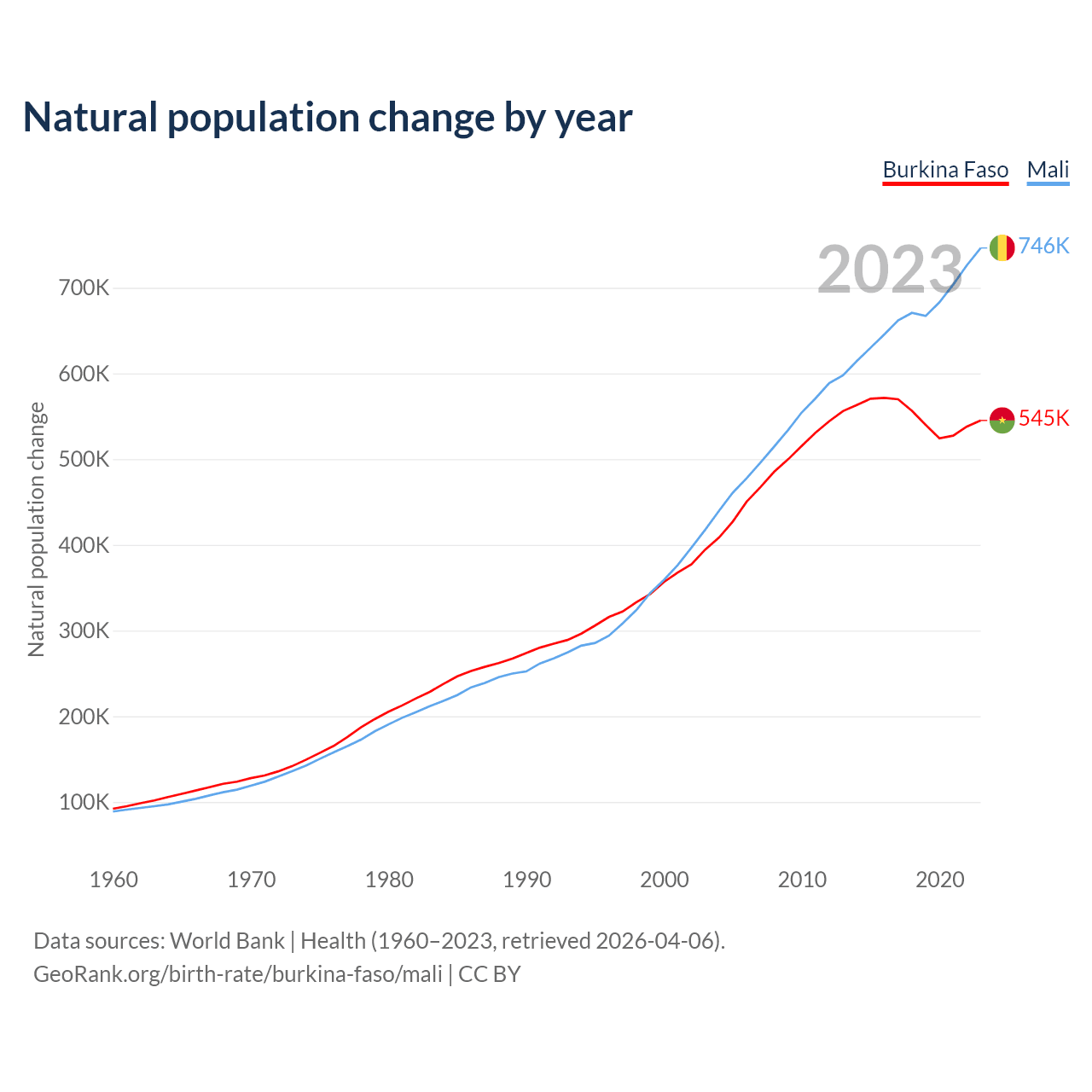 Natural population change by year

Burkina Faso Mali

2023

746K

545K

Natural population change

700K
600K
500K
400K
300K
200K
100K

1960 1970 1980 1990 2000 2010 2020

Data sources: World Bank | Health (1960–2023, retrieved 2026-04-06).
GeoRank.org/birth-rate/burkina-faso/mali | CC BY